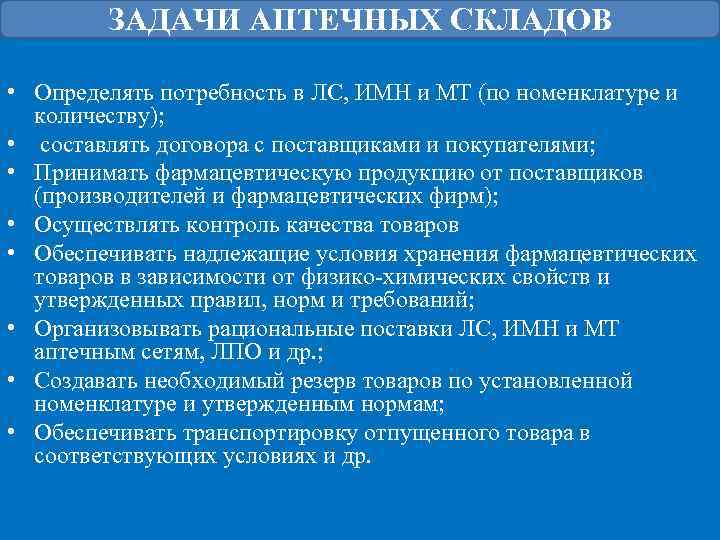 ЗАДАЧИ АПТЕЧНЫХ СКЛАДОВ

• Определять потребность в ЛС, ИМН и МТ (по номенклатуре и количеству);
• составлять договора с поставщиками и покупателями;
• Принимать фармацевтическую продукцию от поставщиков (производителей и фармацевтических фирм);
• Осуществлять контроль качества товаров
• Обеспечивать надлежащие условия хранения фармацевтических товаров в зависимости от физико-химических свойств и утвержденных правил, норм и требований;
• Организовывать рациональные поставки ЛС, ИМН и МТ аптечным сетям, ЛПО и др.;
• Создавать необходимый резерв товаров по установленной номенклатуре и утвержденным нормам;
• Обеспечивать транспортировку отпущенного товара в соответствующих условиях и др.